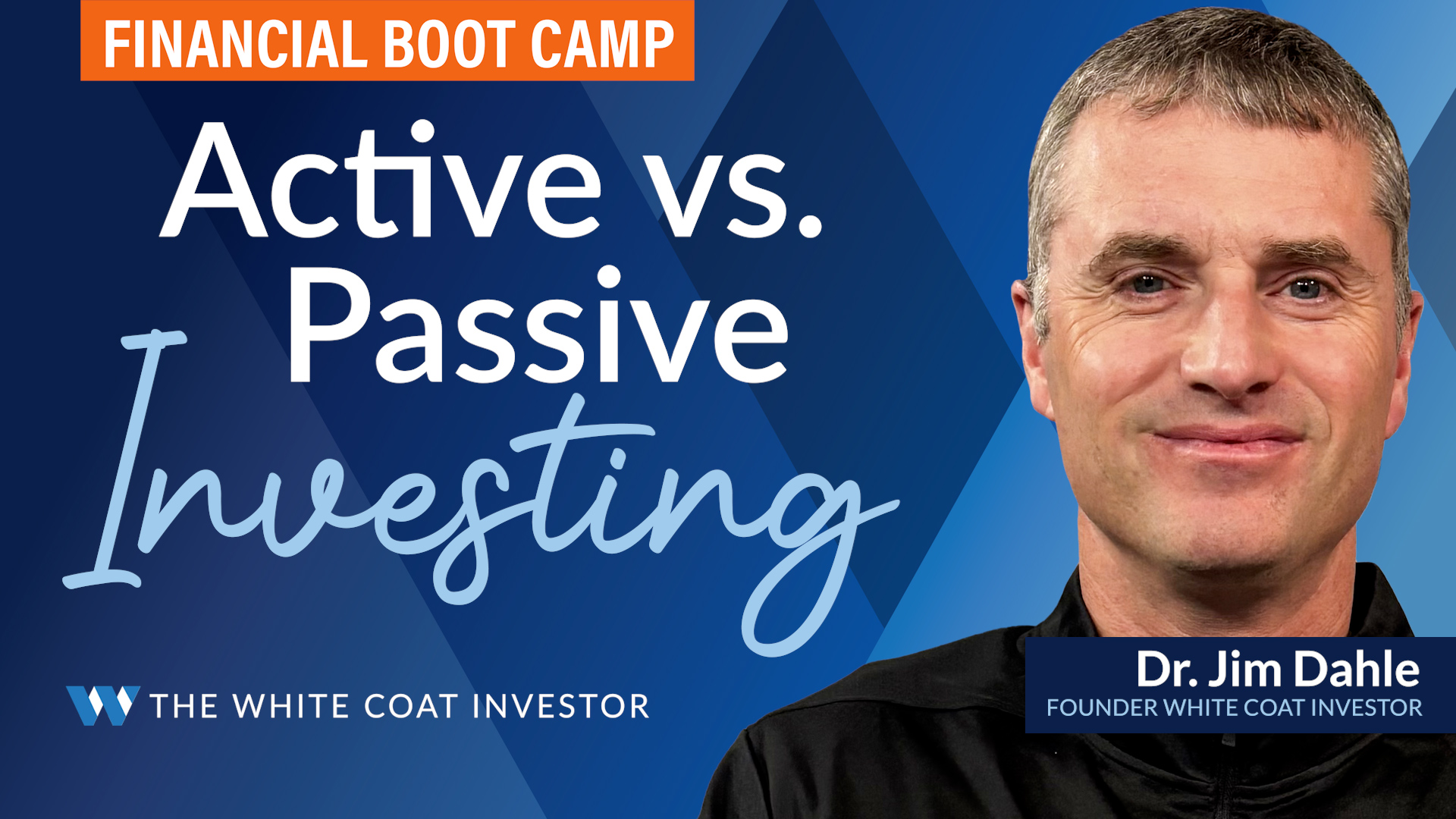 FINANCIAL BOOT CAMP

Active vs. Passive Investing

THE WHITE COAT INVESTOR

Dr. Jim Dahle
FOUNDER WHITE COAT INVESTOR